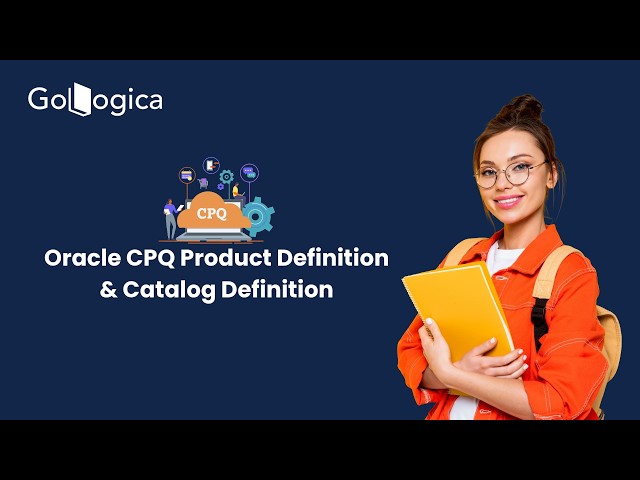 GoLogica

CPQ

Oracle CPQ Product Definition & Catalog Definition